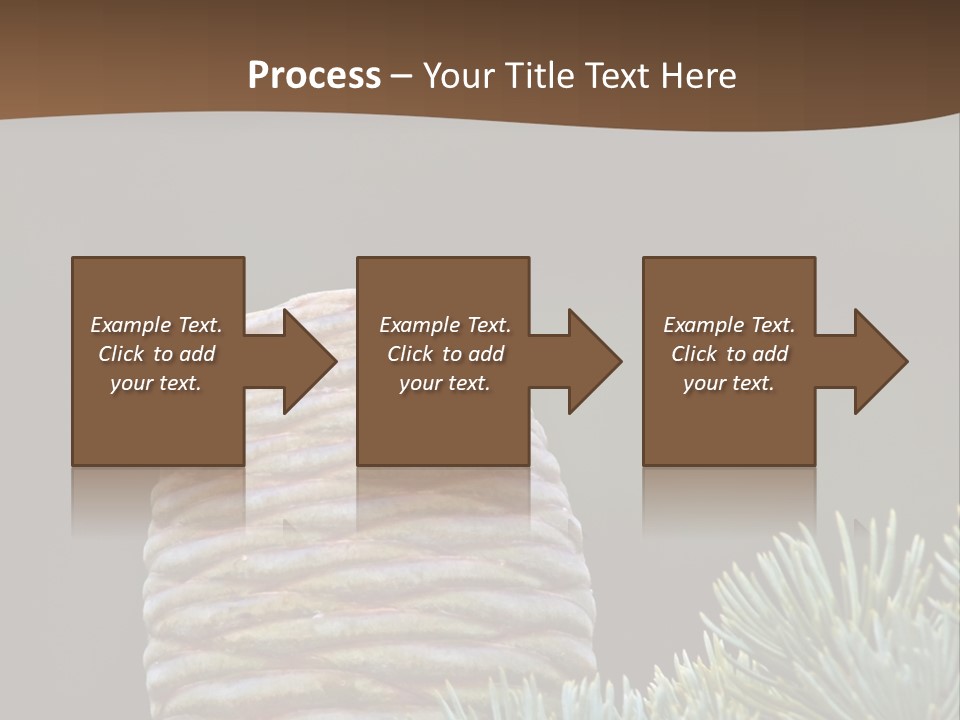 Process – Your Title Text Here

Example Text. Click to add your text.

Example Text. Click to add your text.

Example Text. Click to add your text.